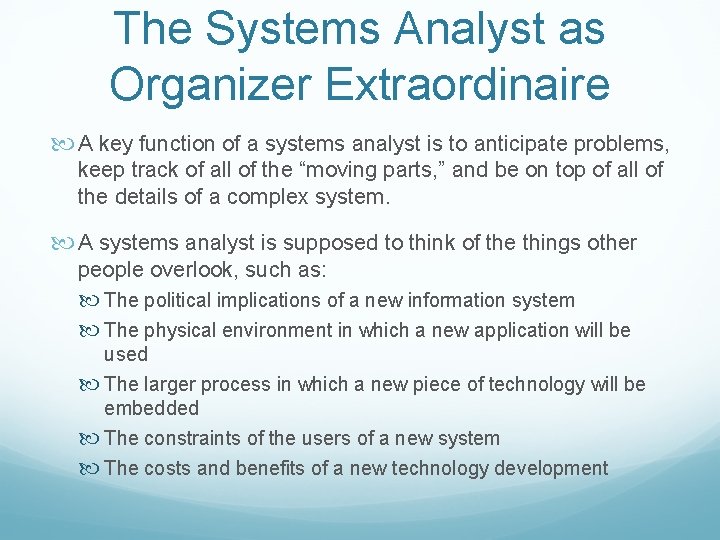 The Systems Analyst as Organizer Extraordinaire

A key function of a systems analyst is to anticipate problems, keep track of all of the “moving parts,” and be on top of all of the details of a complex system.

A systems analyst is supposed to think of the things other people overlook, such as:

The political implications of a new information system

The physical environment in which a new application will be used

The larger process in which a new piece of technology will be embedded

The constraints of the users of a new system

The costs and benefits of a new technology development